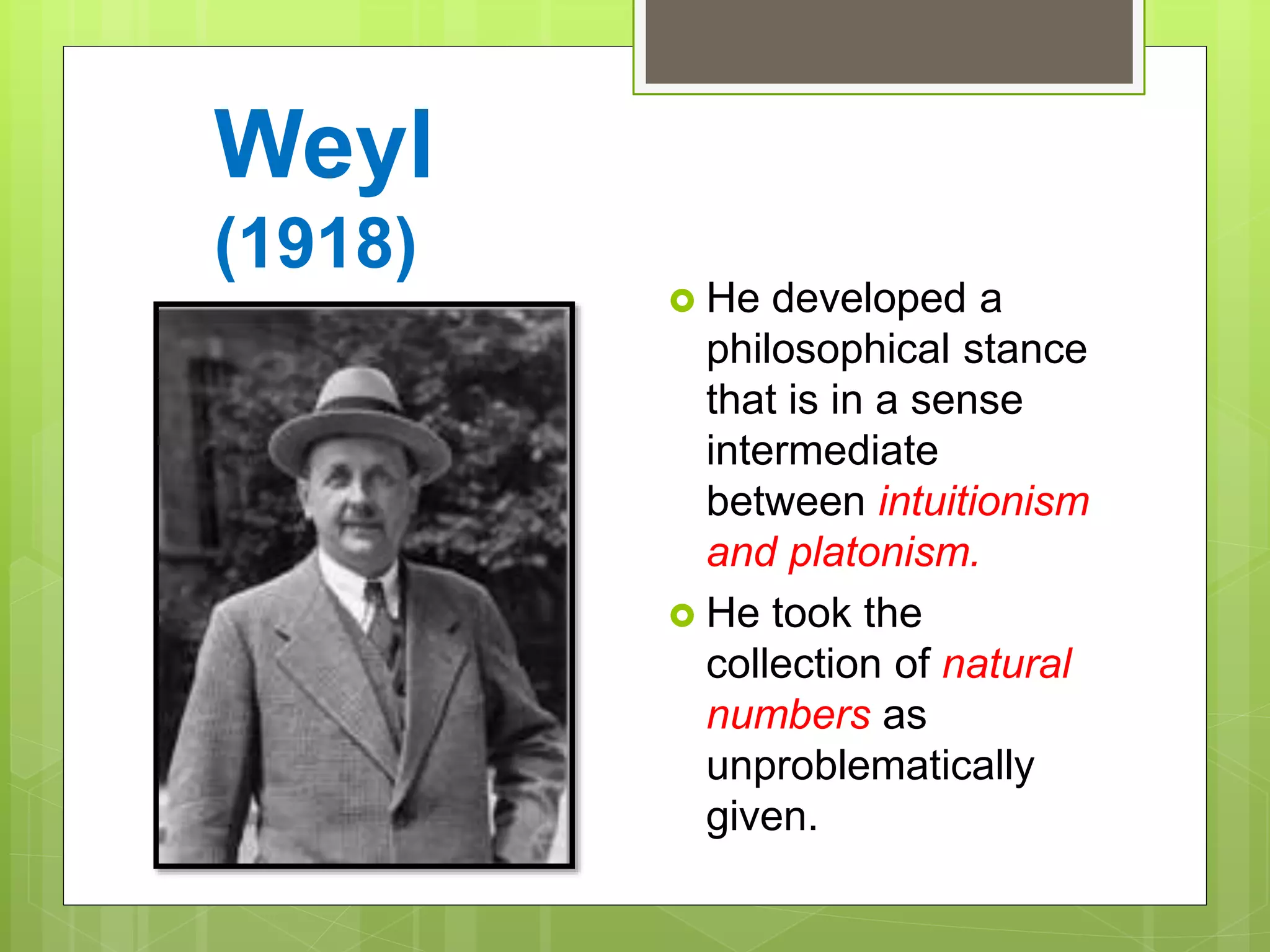 Weyl
(1918)

He developed a philosophical stance that is in a sense intermediate between intuitionism and platonism.

He took the collection of natural numbers as unproblematically given.